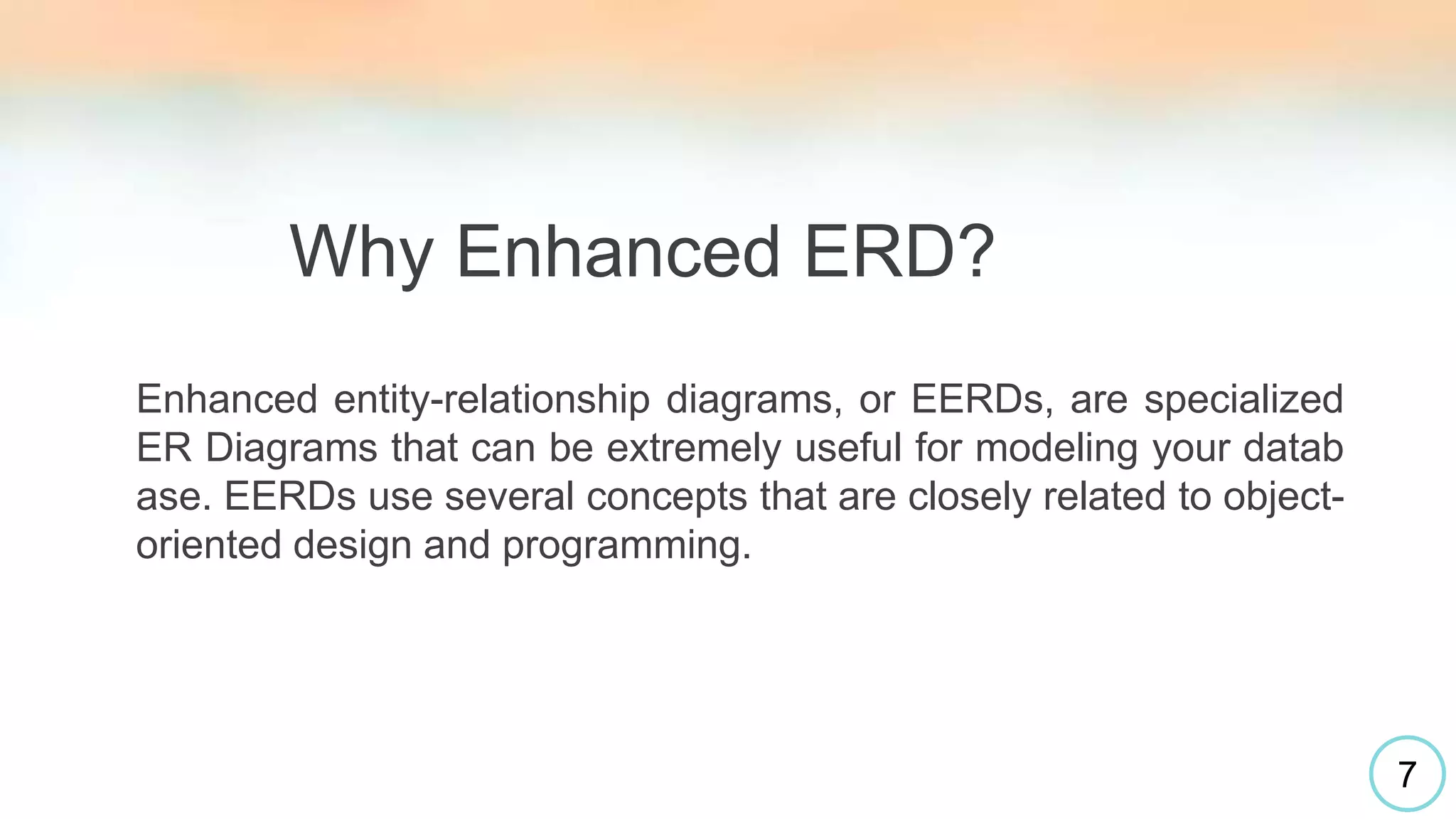 Why Enhanced ERD?

Enhanced entity-relationship diagrams, or EERDs, are specialized ER Diagrams that can be extremely useful for modeling your datab ase. EERDs use several concepts that are closely related to object-oriented design and programming.

7